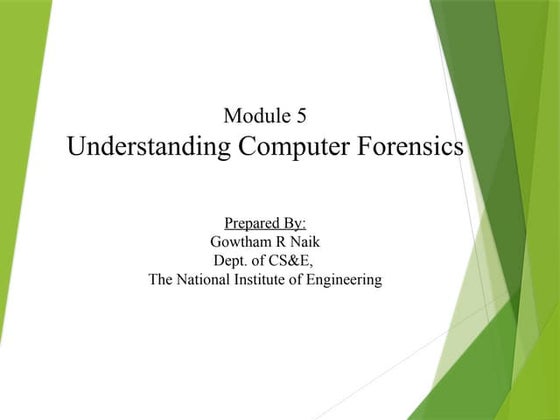 Module 5
Understanding Computer Forensics

Prepared By:
Gowtham R Naik
Dept. of CS&E,
The National Institute of Engineering